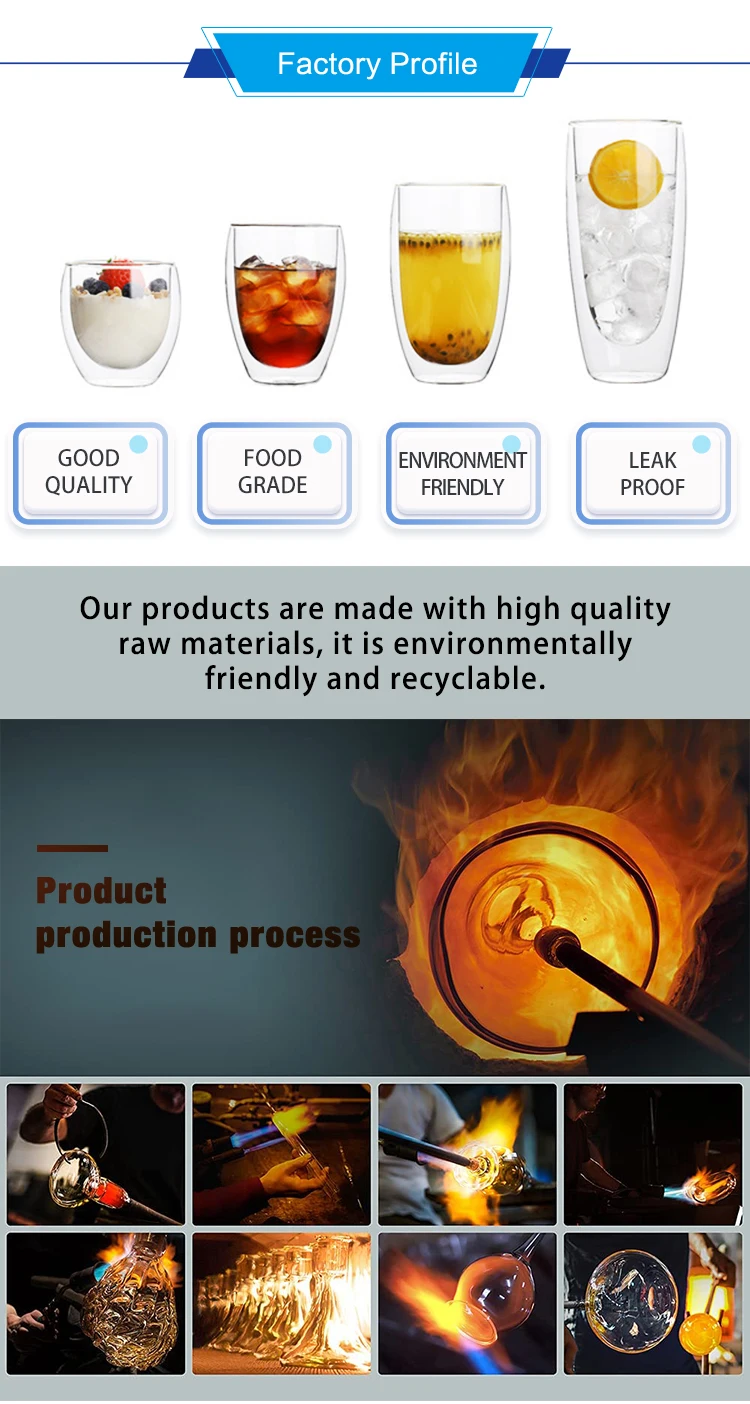 Factory Profile

GOOD QUALITY

FOOD GRADE

ENVIRONMENT FRIENDLY

LEAK PROOF

Our products are made with high quality raw materials, it is environmentally friendly and recyclable.

Product production process